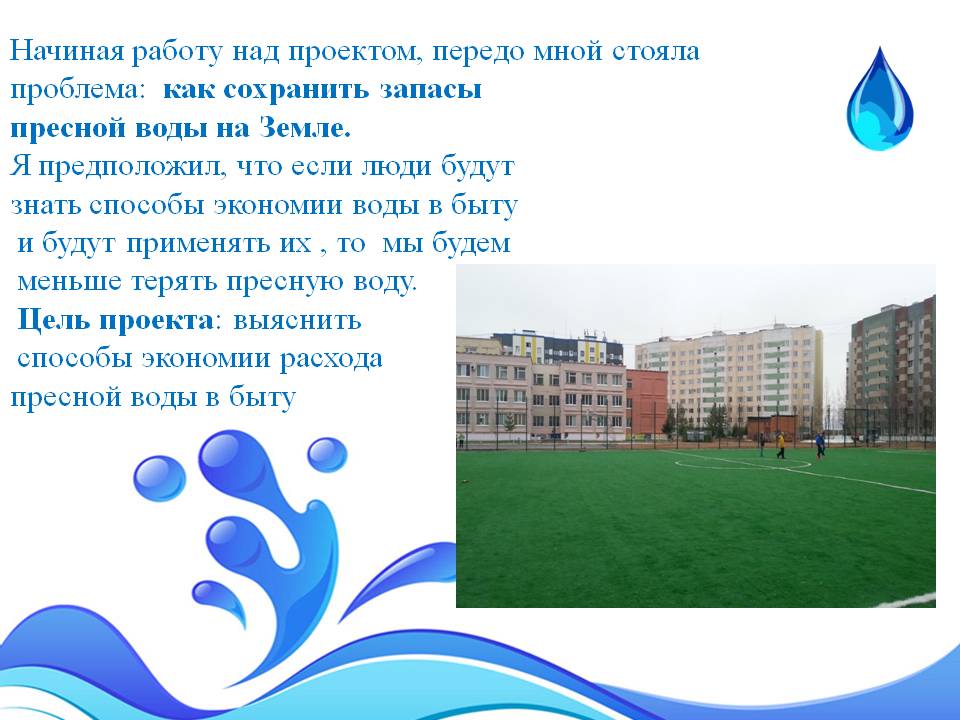 Начиная работу над проектом, передо мной стояла проблема: как сохранить запасы пресной воды на Земле.
Я предположил, что если люди будут знать способы экономии воды в быту и будут применять их , то мы будем меньше терять пресную воду.
Цель проекта: выяснить способы экономии расхода пресной воды в быту